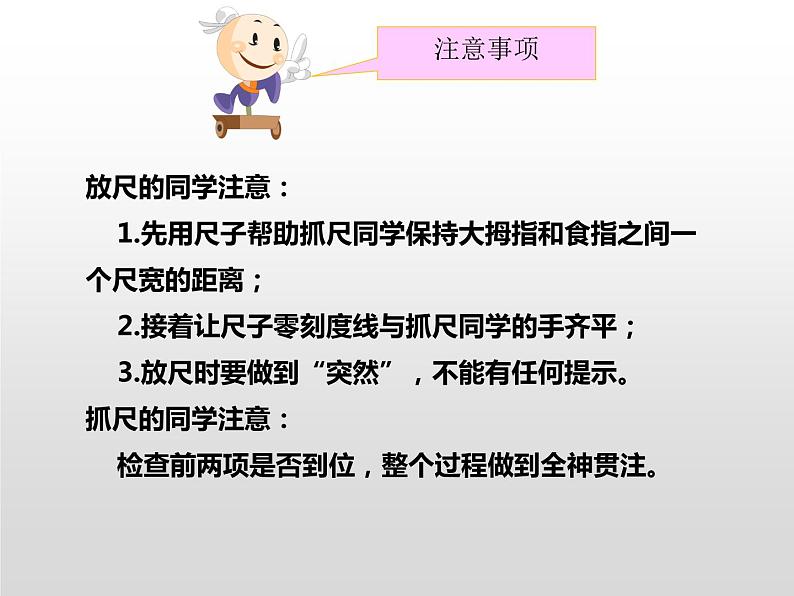 注意事项

放尺的同学注意：

1.先用尺子帮助抓尺同学保持大拇指和食指之间一个尺宽的距离；

2.接着让尺子零刻度线与抓尺同学的手齐平；

3.放尺时要做到“突然”，不能有任何提示。

抓尺的同学注意：

检查前两项是否到位，整个过程做到全神贯注。